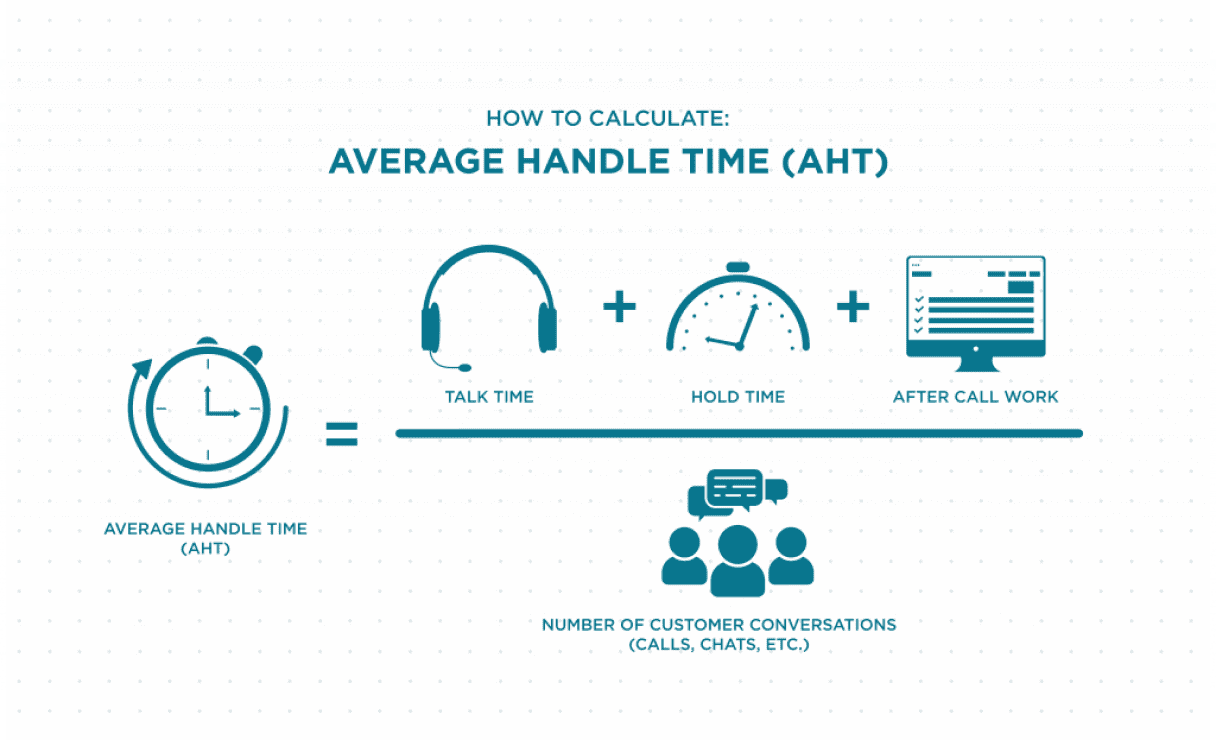 HOW TO CALCULATE:
AVERAGE HANDLE TIME (AHT)

AVERAGE HANDLE TIME (AHT)

=

TALK TIME + HOLD TIME + AFTER CALL WORK

NUMBER OF CUSTOMER CONVERSATIONS (CALLS, CHATS, ETC.)